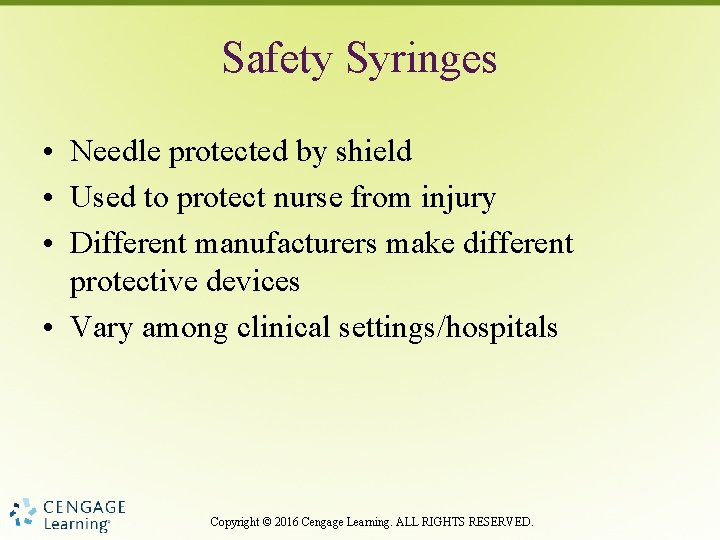 Safety Syringes

• Needle protected by shield
• Used to protect nurse from injury
• Different manufacturers make different protective devices
• Vary among clinical settings/hospitals

CENGAGE Learning®

Copyright © 2016 Cengage Learning. ALL RIGHTS RESERVED.